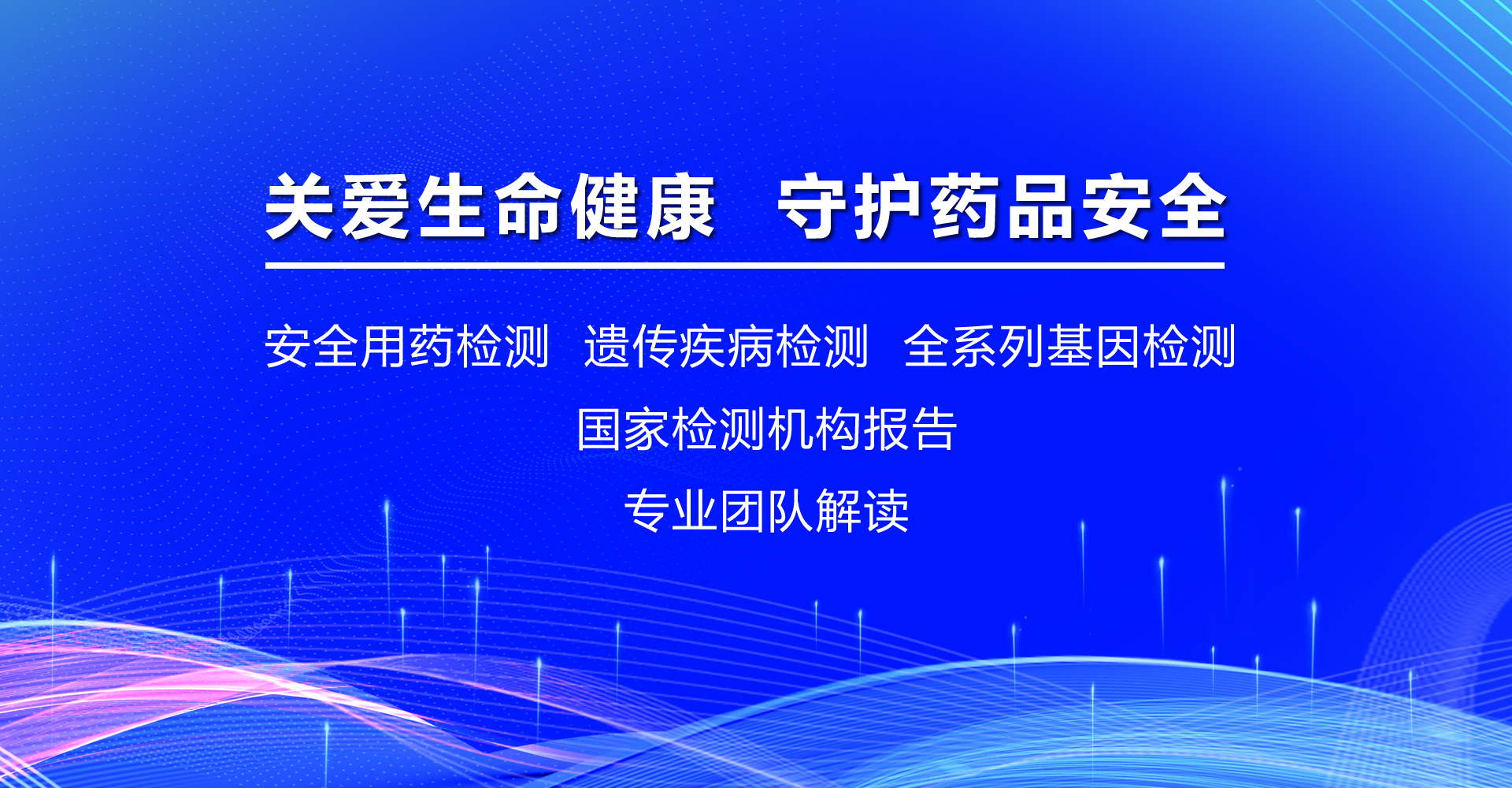 关爱生命健康　守护药品安全

安全用药检测　遗传疾病检测　全系列基因检测

国家检测机构报告

专业团队解读